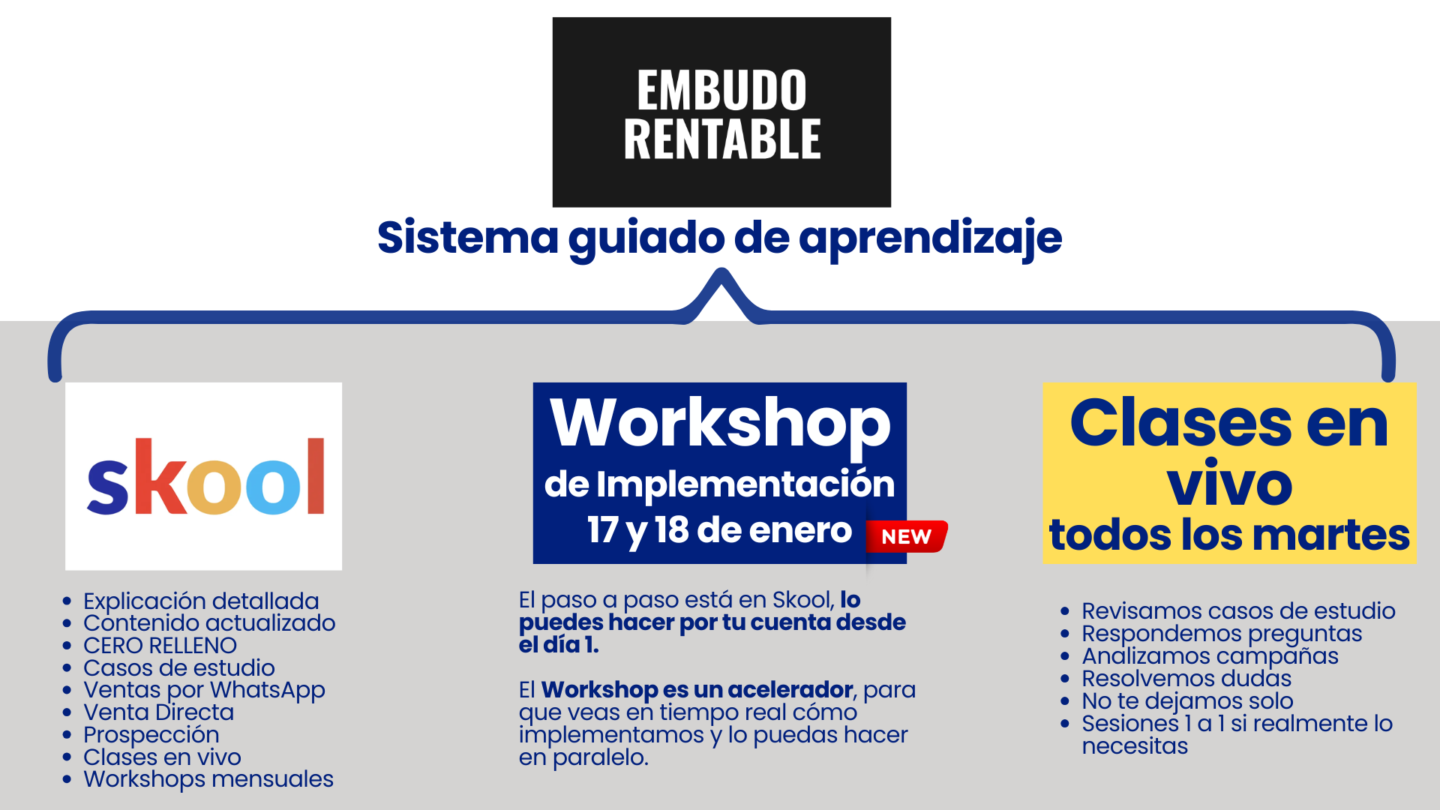 EMBUDO RENTABLE

Sistema guiado de aprendizaje

skool

- Explicación detallada
- Contenido actualizado
- CERO RELLENO
- Casos de estudio
- Ventas por WhatsApp
- Venta Directa
- Prospección
- Clases en vivo
- Workshops mensuales

Workshop de Implementación 17 y 18 de enero NEW

El paso a paso está en Skool, lo puedes hacer por tu cuenta desde el día 1.

El Workshop es un acelerador, para que veas en tiempo real cómo implementamos y lo puedas hacer en paralelo.

Clases en vivo todos los martes

- Revisamos casos de estudio
- Respondemos preguntas
- Analizamos campañas
- Resolvemos dudas
- No te dejamos solo
- Sesiones 1 a 1 si realmente lo necesitas